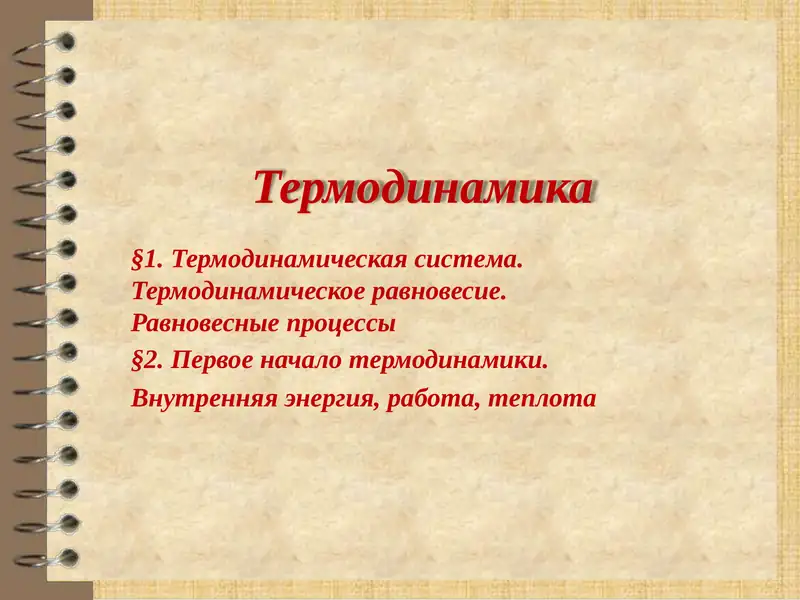 Термодинамика

§1. Термодинамическая система. Термодинамическое равновесие. Равновесные процессы

§2. Первое начало термодинамики.

Внутренняя энергия, работа, теплота